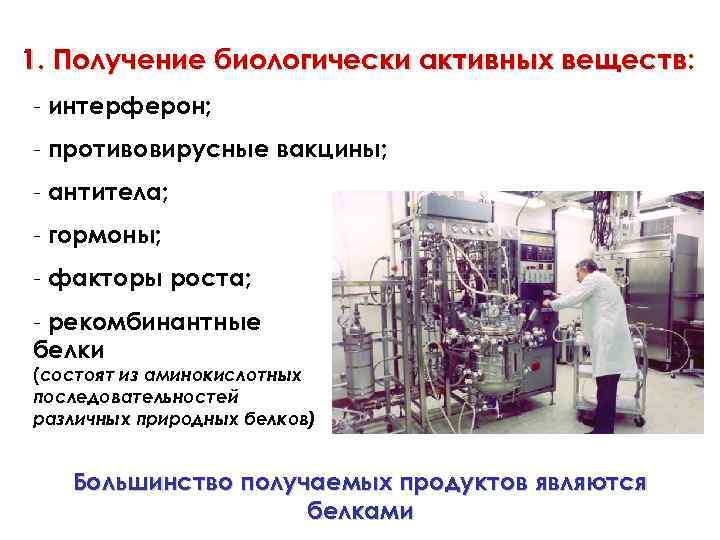 1. Получение биологически активных веществ:

- интерферон;

- противовирусные вакцины;

- антитела;

- гормоны;

- факторы роста;

- рекомбинантные белки (состоят из аминокислотных последовательностей различных природных белков)

Большинство получаемых продуктов являются белками